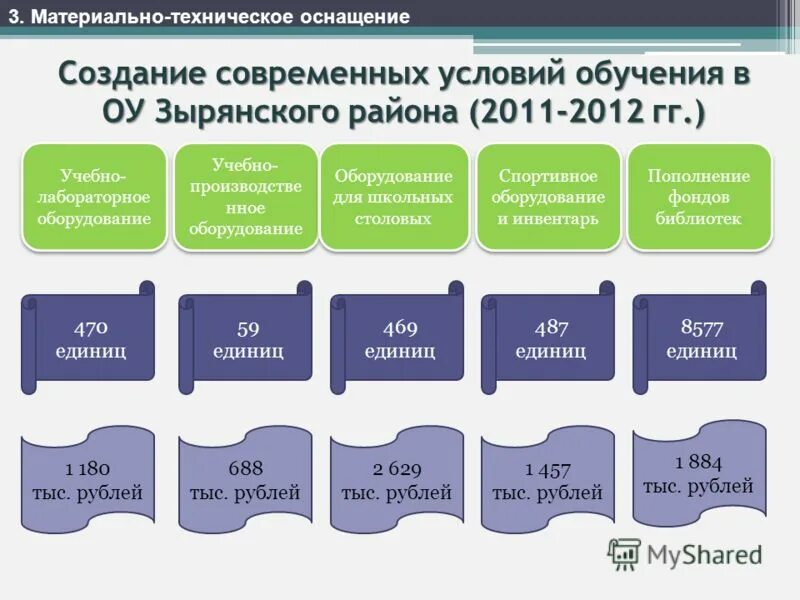 3. Материально-техническое оснащение

Создание современных условий обучения в ОУ Зырянского района (2011-2012 гг.)

Учебно-лабораторное оборудование

Учебно-производственное оборудование

Оборудование для школьных столовых

Спортивное оборудование и инвентарь

Пополнение фондов библиотек

470 единиц

59 единиц

469 единиц

487 единиц

8577 единиц

1 180 тыс. рублей

688 тыс. рублей

2 629 тыс. рублей

1 457 тыс. рублей

1 884 тыс. рублей

MyShared